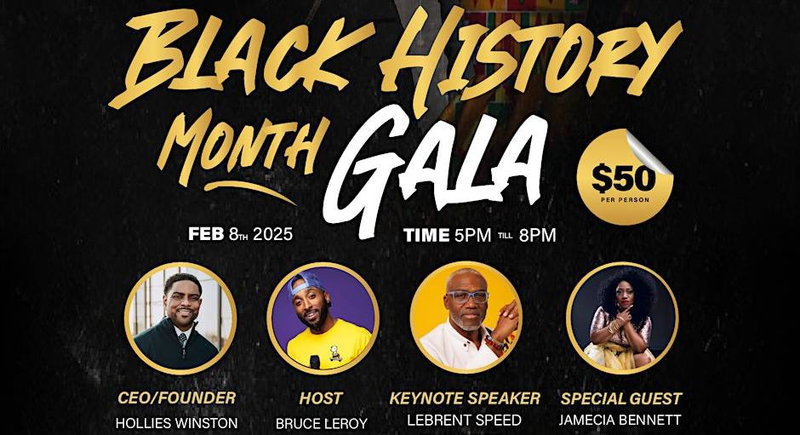 BLACK HISTORY MONTH GALA

$50
PER PERSON

FEB 8TH 2025

TIME 5PM TILL 8PM

CEO/FOUNDER
HOLLIES WINSTON

HOST
BRUCE LEROY

KEYNOTE SPEAKER
LEBRENT SPEED

SPECIAL GUEST
JAMECIA BENNETT